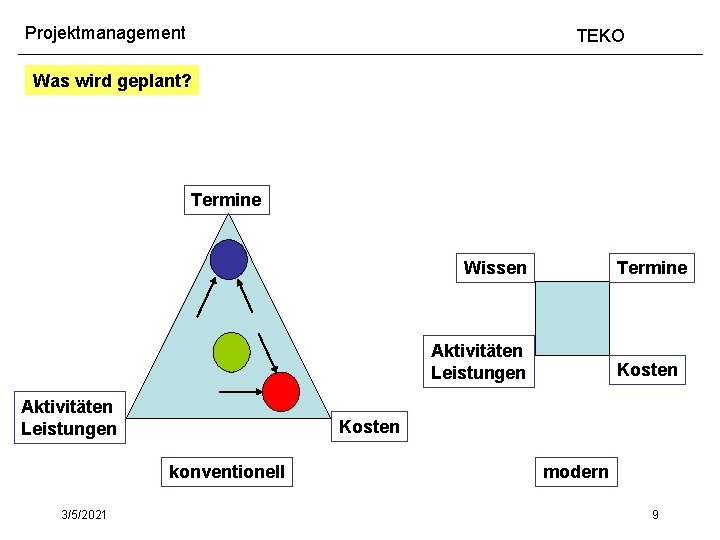 Projektmanagement

TEKO

Was wird geplant?

Termine

Aktivitäten Leistungen

Kosten

konventionell

Wissen

Termine

Aktivitäten Leistungen

Kosten

modern

3/5/2021

9